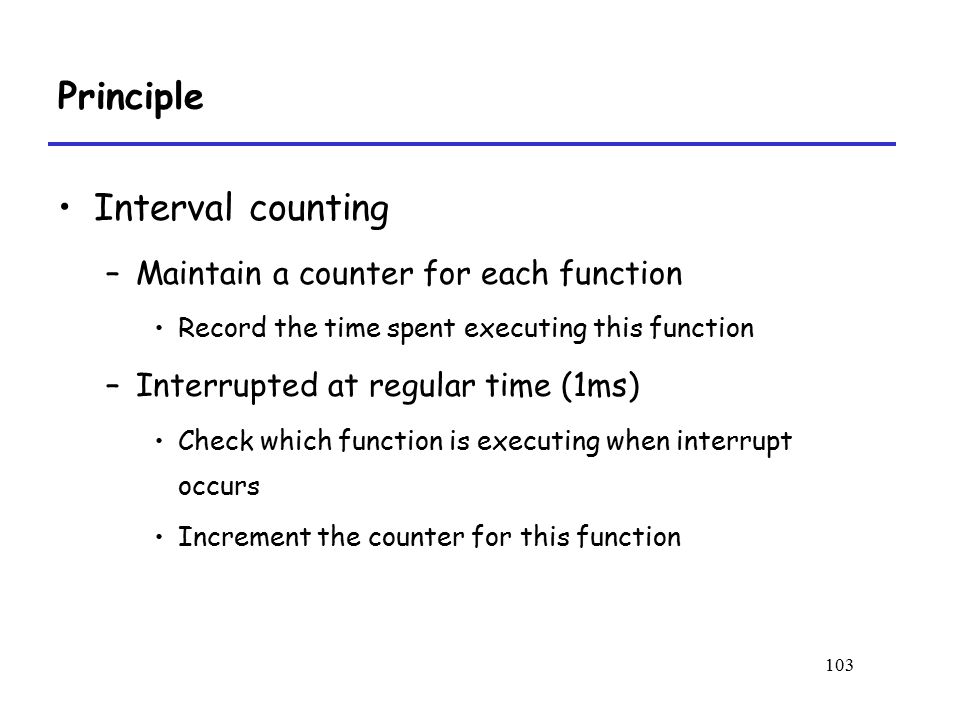 Principle

• Interval counting

– Maintain a counter for each function

• Record the time spent executing this function

– Interrupted at regular time (1ms)

• Check which function is executing when interrupt occurs

• Increment the counter for this function

103